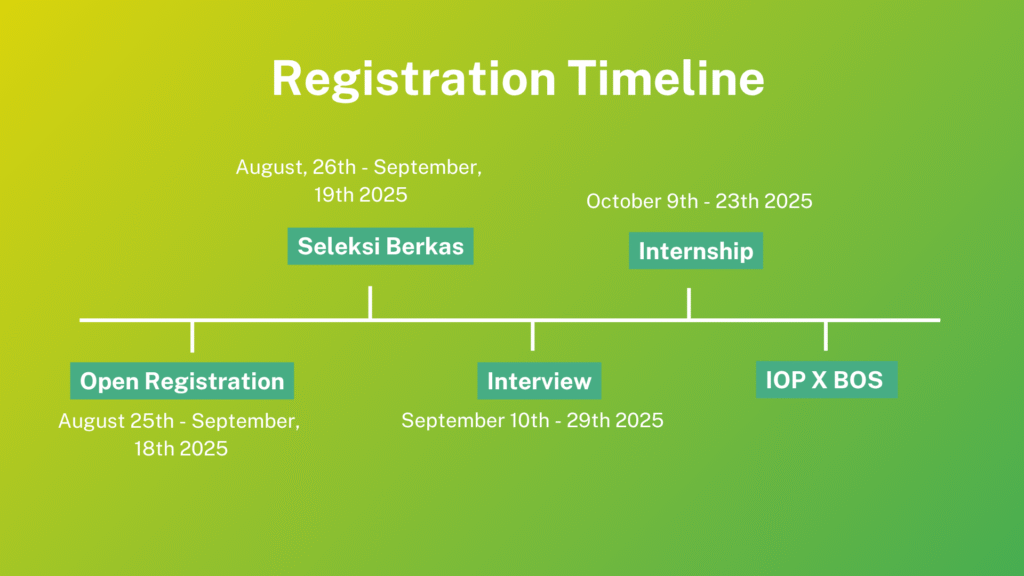 Registration Timeline

August, 26th - September, 19th 2025

Seleksi Berkas

October 9th - 23th 2025

Internship

Open Registration

August 25th - September, 18th 2025

Interview

September 10th - 29th 2025

IOP X BOS